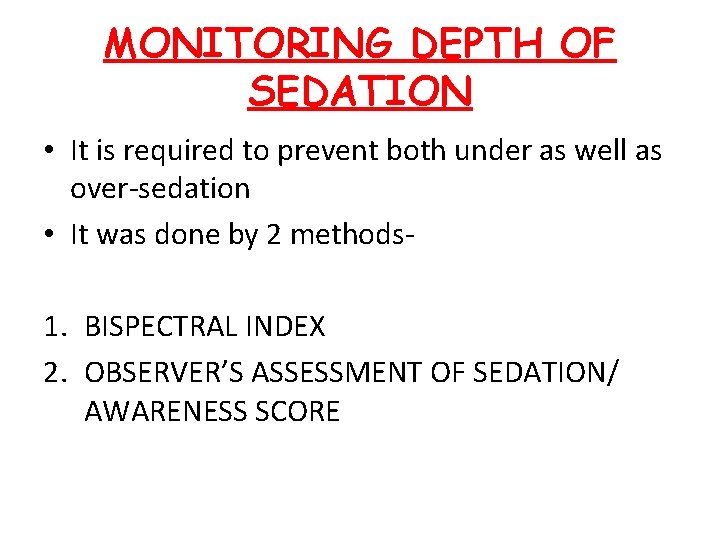 MONITORING DEPTH OF SEDATION

• It is required to prevent both under as well as over-sedation
• It was done by 2 methods-

1. BISPECTRAL INDEX
2. OBSERVER'S ASSESSMENT OF SEDATION/ AWARENESS SCORE